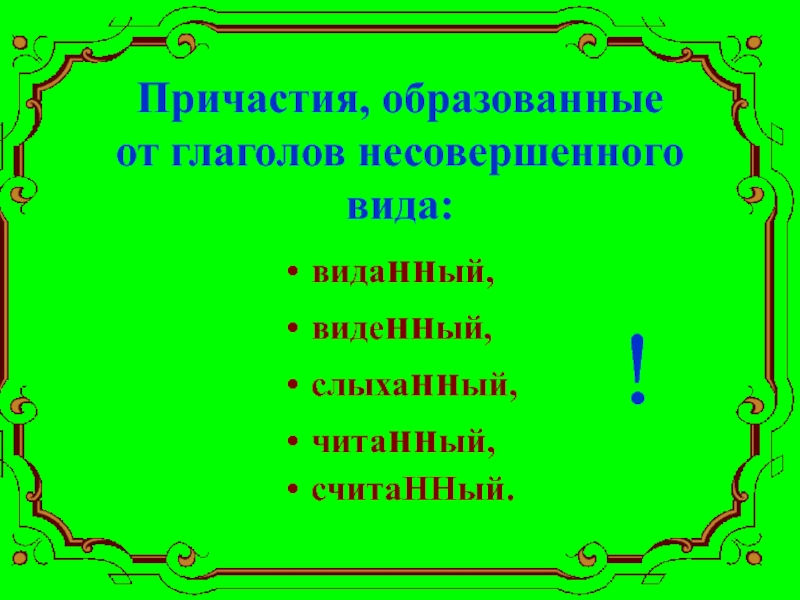 Причастия, образованные от глаголов несовершенного вида:

• видаННый,
• видеННый,
• слыхаННый,
• читаННый,
• считаННый.

!